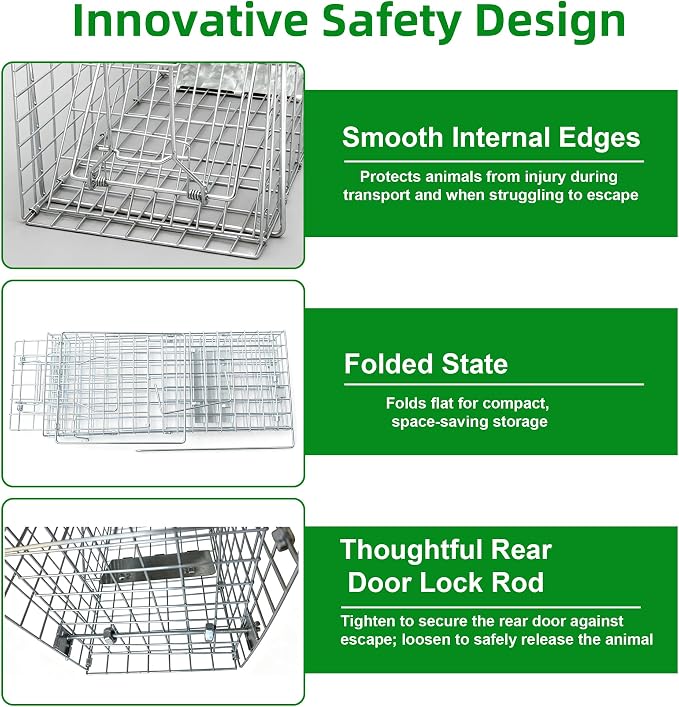 Innovative Safety Design

Smooth Internal Edges

Protects animals from injury during transport and when struggling to escape

Folded State

Folds flat for compact, space-saving storage

Thoughtful Rear Door Lock Rod

Tighten to secure the rear door against escape; loosen to safely release the animal